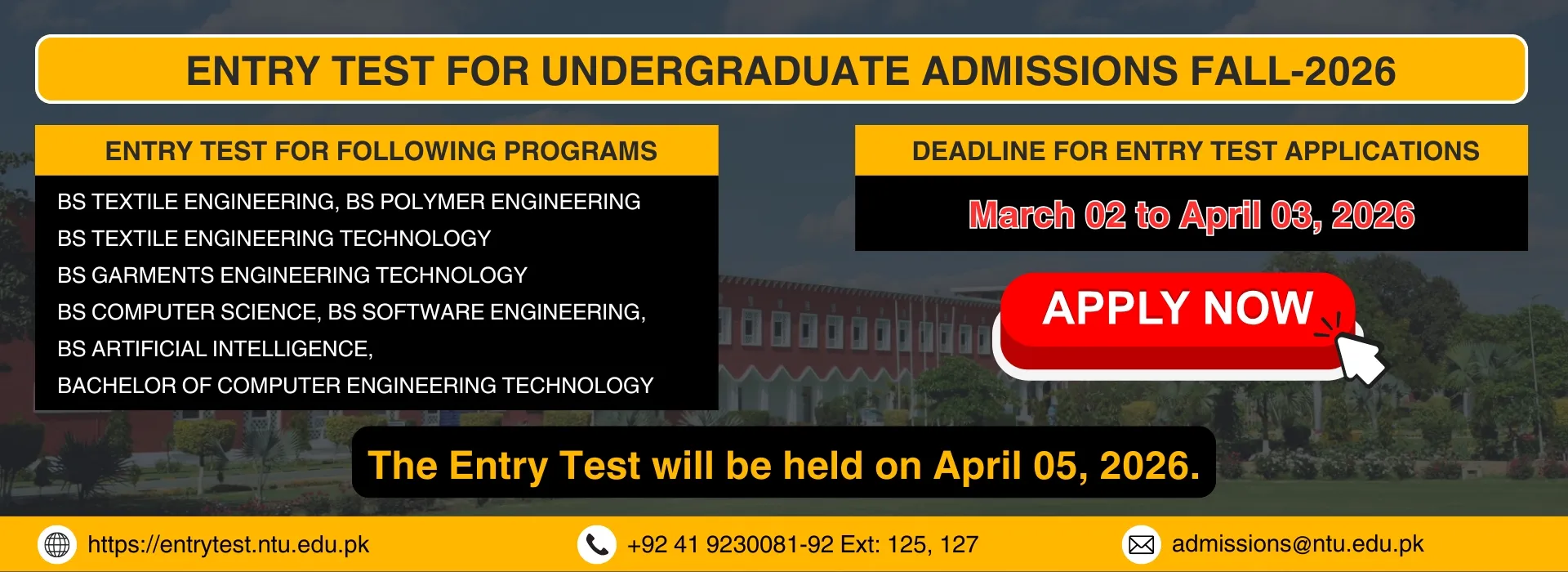 ENTRY TEST FOR UNDERGRADUATE ADMISSIONS FALL-2026

ENTRY TEST FOR FOLLOWING PROGRAMS

BS TEXTILE ENGINEERING, BS POLYMER ENGINEERING
BS TEXTILE ENGINEERING TECHNOLOGY
BS GARMENTS ENGINEERING TECHNOLOGY
BS COMPUTER SCIENCE, BS SOFTWARE ENGINEERING,
BS ARTIFICIAL INTELLIGENCE,
BACHELOR OF COMPUTER ENGINEERING TECHNOLOGY

DEADLINE FOR ENTRY TEST APPLICATIONS

March 02 to April 03, 2026

APPLY NOW

The Entry Test will be held on April 05, 2026.

https://entrytest.ntu.edu.pk

+92 41 9230081-92 Ext: 125, 127

admissions@ntu.edu.pk